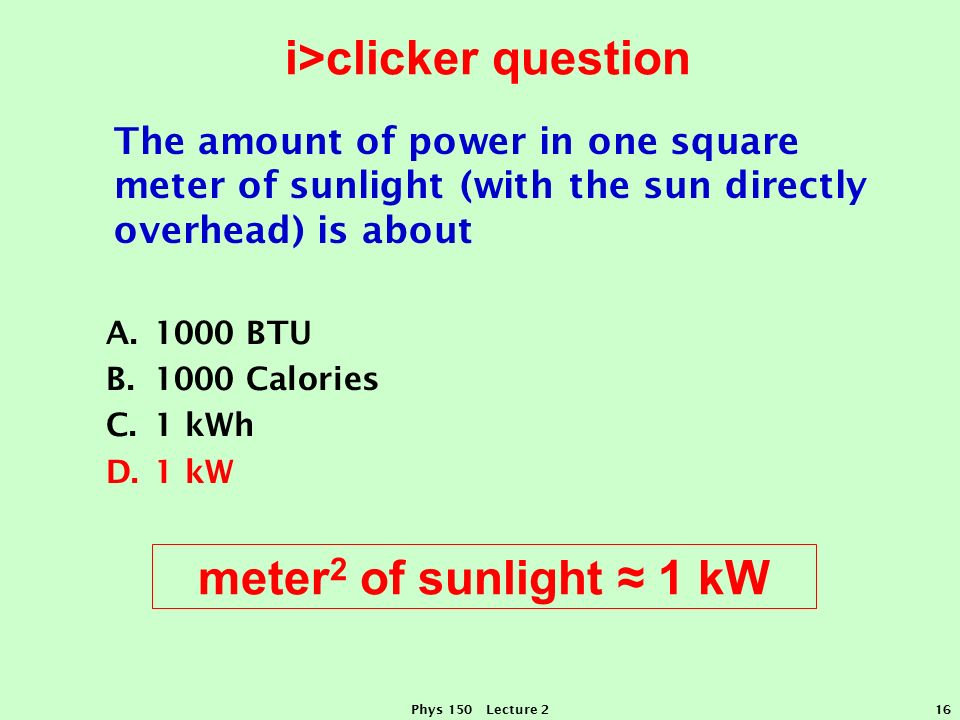 i>clicker question

The amount of power in one square meter of sunlight (with the sun directly overhead) is about

A. 1000 BTU
B. 1000 Calories
C. 1 kWh
D. 1 kW

meter$^2$ of sunlight ≈ 1 kW

Phys 150 Lecture 2

16